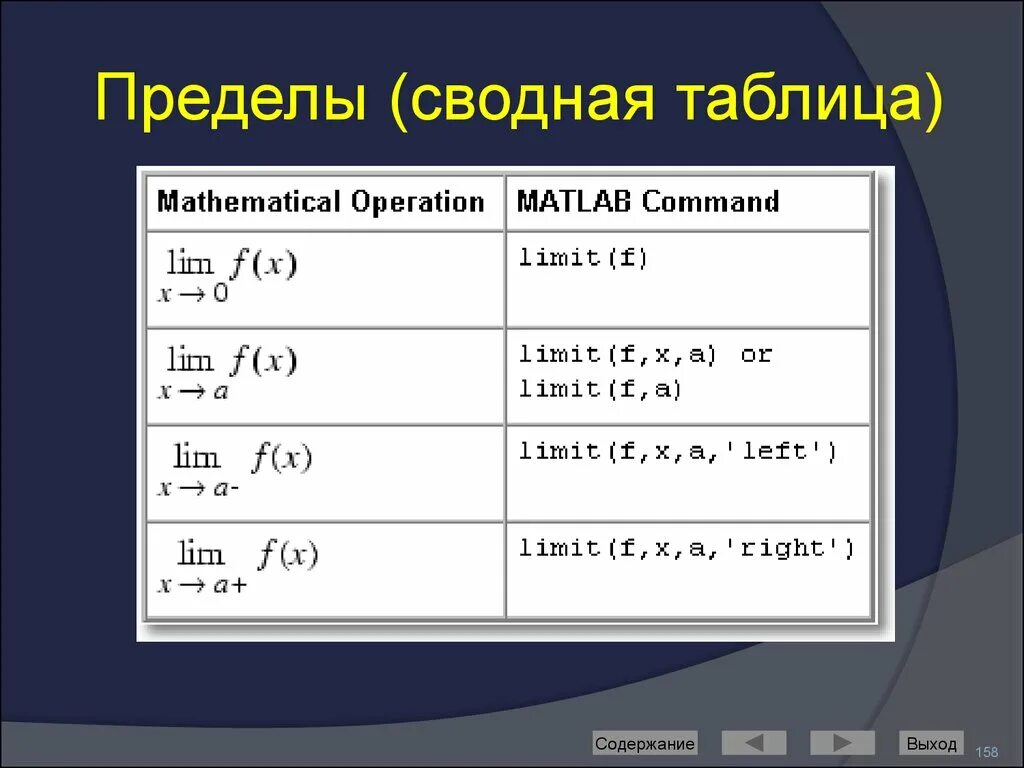 Пределы (сводная таблица)

| Mathematical Operation | MATLAB Command |
|---|---|
| $\lim_{x \to 0} f(x)$ | limit(f) |
| $\lim_{x \to a} f(x)$ | limit(f,x,a) or limit(f,a) |
| $\lim_{x \to a-} f(x)$ | limit(f,x,a,'left') |
| $\lim_{x \to a+} f(x)$ | limit(f,x,a,'right') |

Содержание

Выход

158